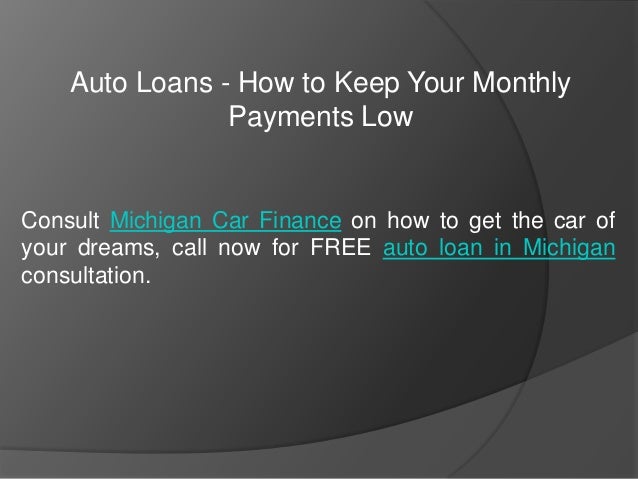 Auto Loans - How to Keep Your Monthly Payments Low

Consult Michigan Car Finance on how to get the car of your dreams, call now for FREE auto loan in Michigan consultation.